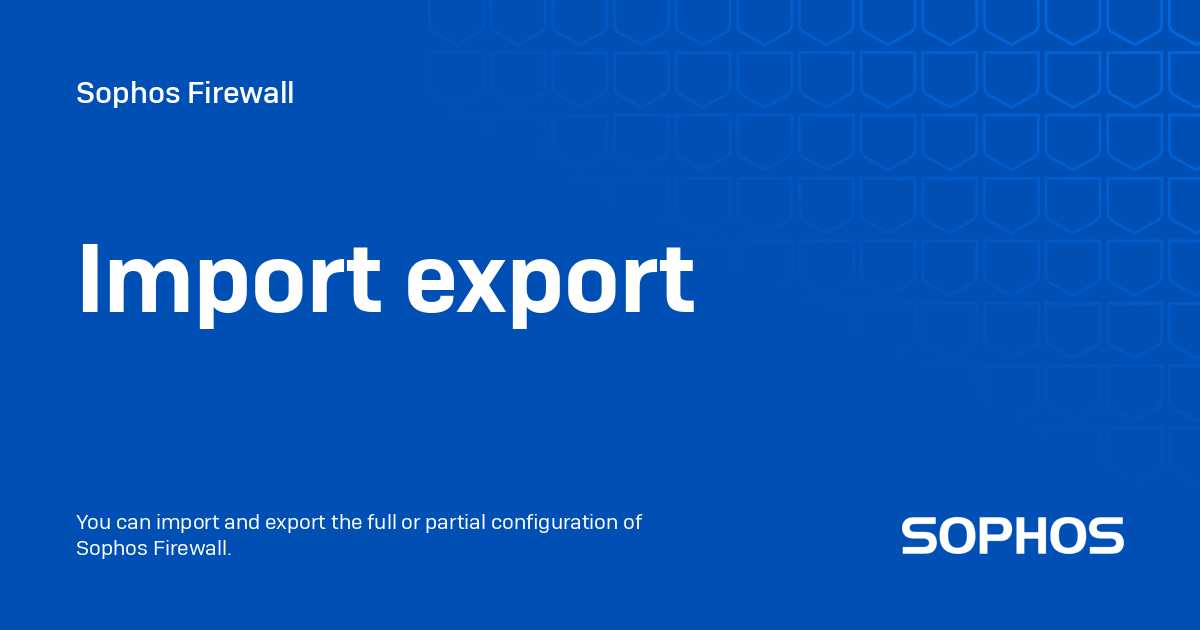 Sophos Firewall

Import export

You can import and export the full or partial configuration of Sophos Firewall.

SOPHOS